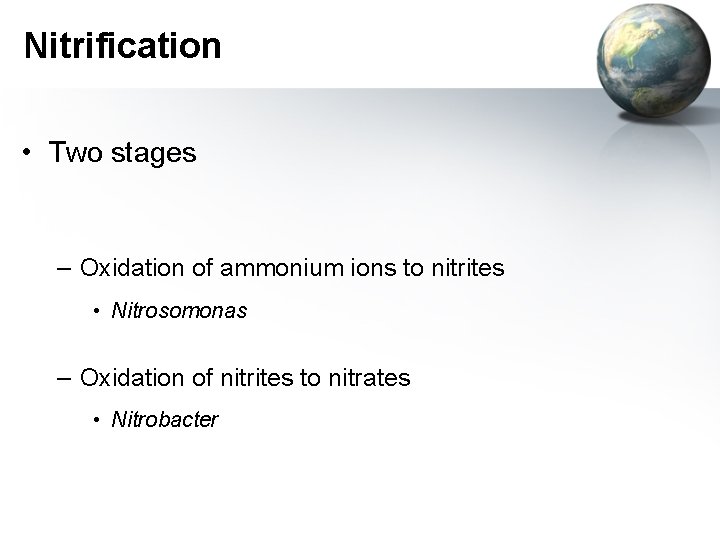 Nitrification

• Two stages

– Oxidation of ammonium ions to nitrites

• Nitrosomonas

– Oxidation of nitrites to nitrates

• Nitrobacter